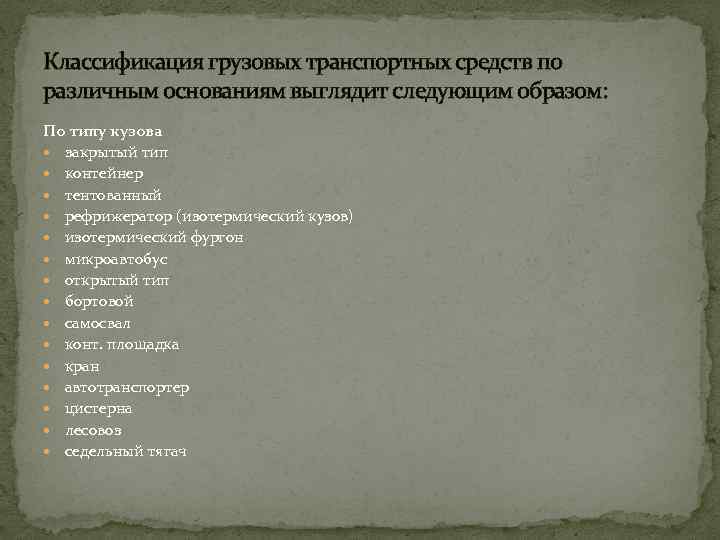 Классификация грузовых транспортных средств по различным основаниям выглядит следующим образом:

По типу кузова
- закрытый тип
- контейнер
- тентованный
- рефрижератор (изотермический кузов)
- изотермический фургон
- микроавтобус
- открытый тип
- бортовой
- самосвал
- конт. площадка
- кран
- автотранспортер
- цистерна
- лесовоз
- седельный тягач